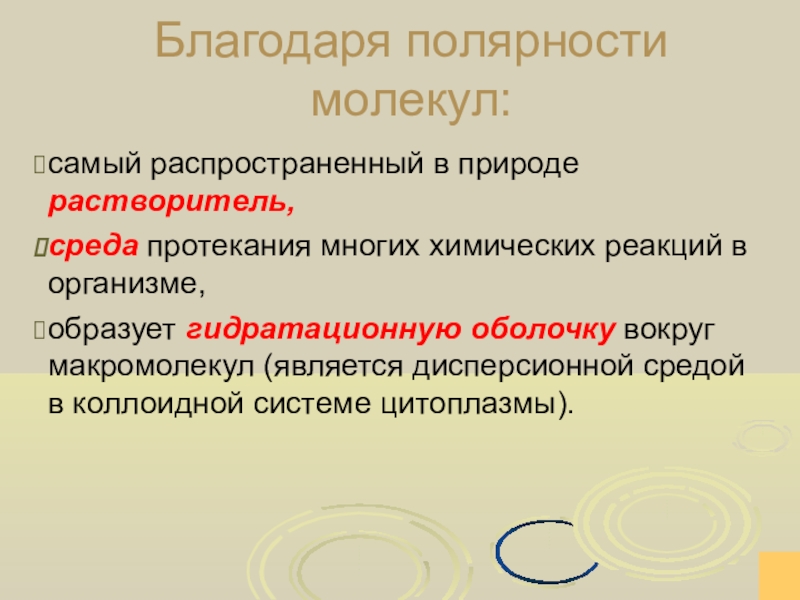 Благодаря полярности молекул:

самый распространенный в природе растворитель,

среда протекания многих химических реакций в организме,

образует гидратационную оболочку вокруг макромолекул (является дисперсионной средой в коллоидной системе цитоплазмы).